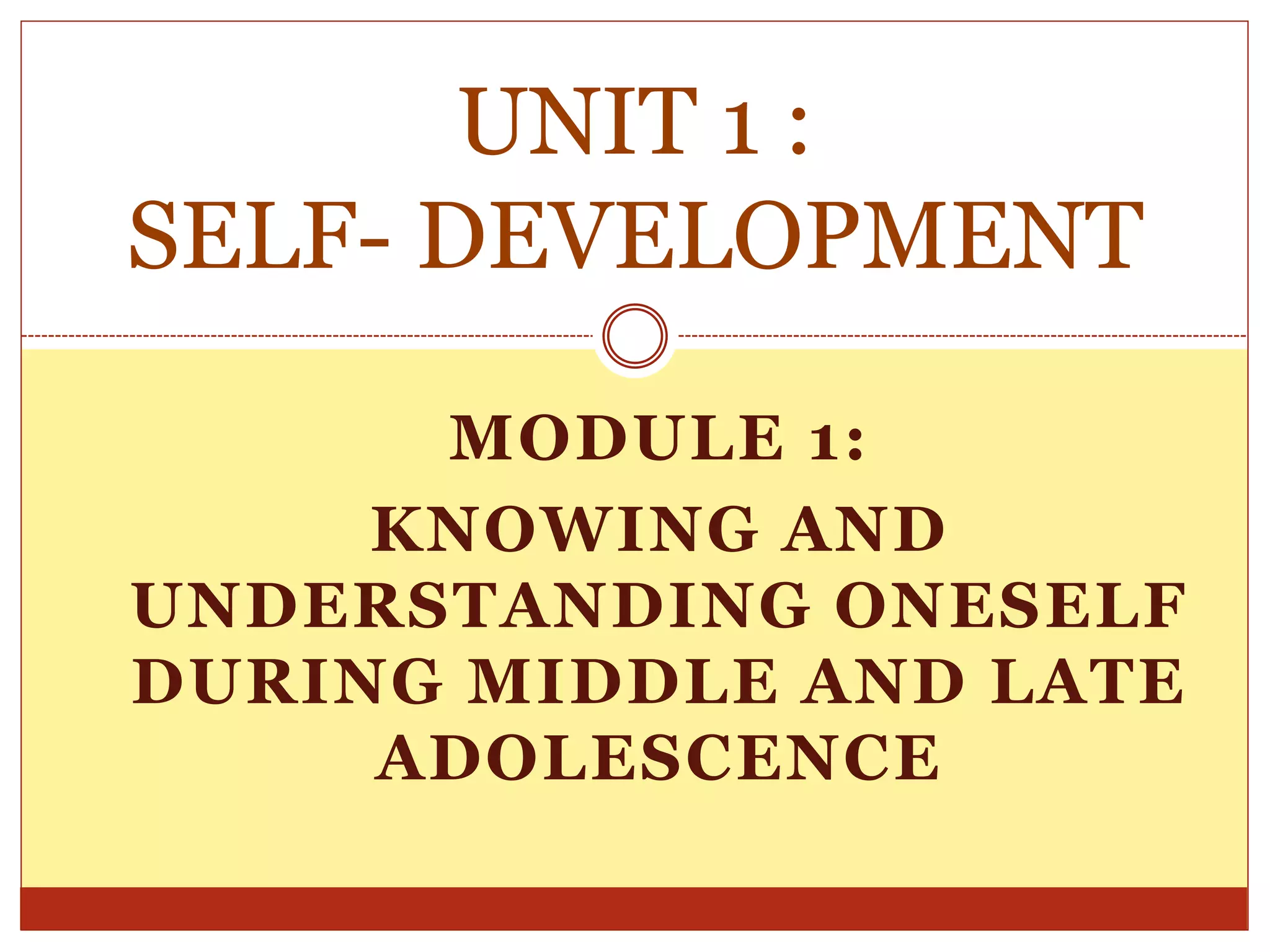 UNIT 1 :
SELF- DEVELOPMENT

MODULE 1:
KNOWING AND UNDERSTANDING ONESELF DURING MIDDLE AND LATE ADOLESCENCE